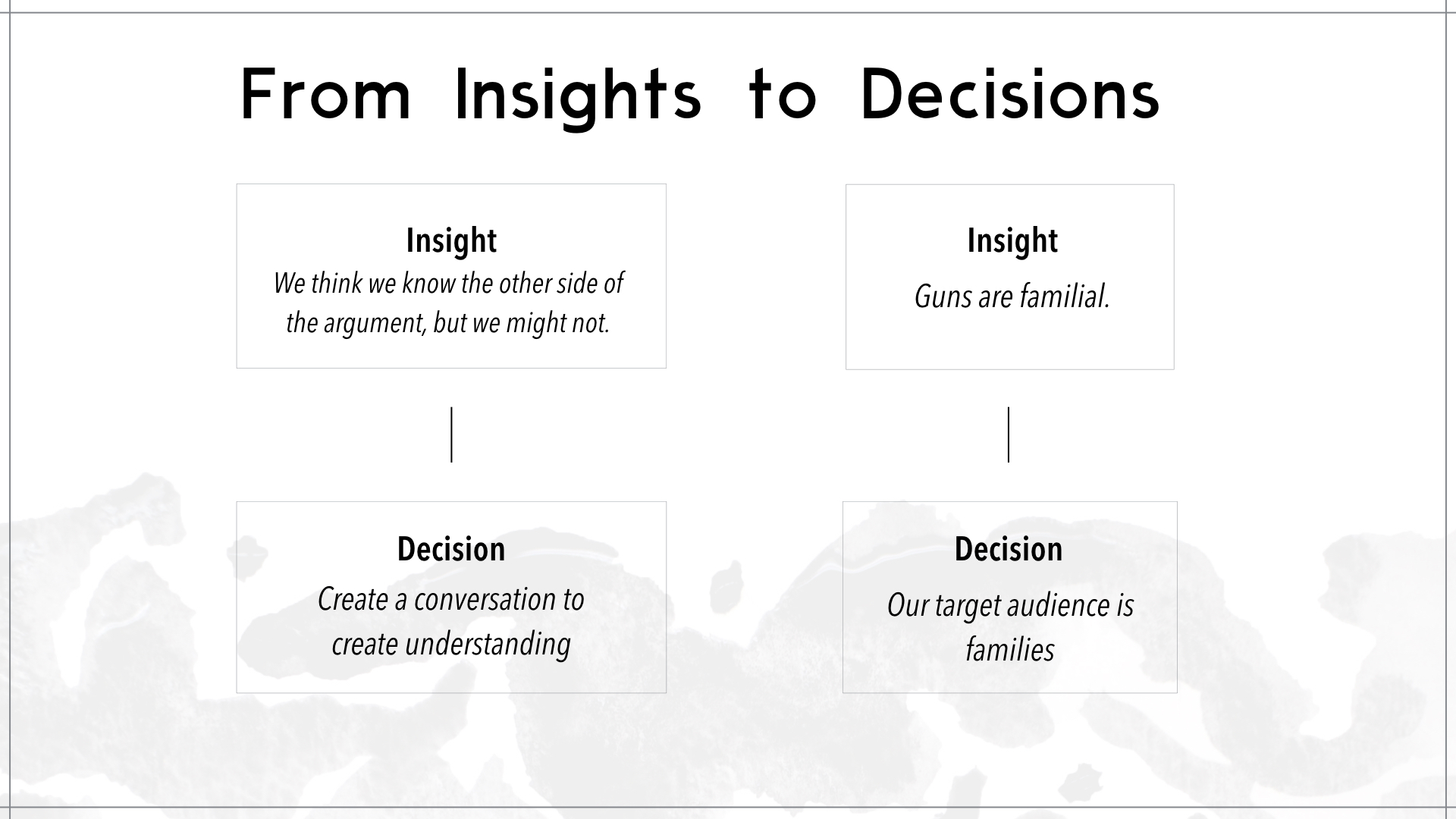 From Insights to Decisions

Insight
We think we know the other side of the argument, but we might not.

Decision
Create a conversation to create understanding

Insight
Guns are familial.

Decision
Our target audience is families